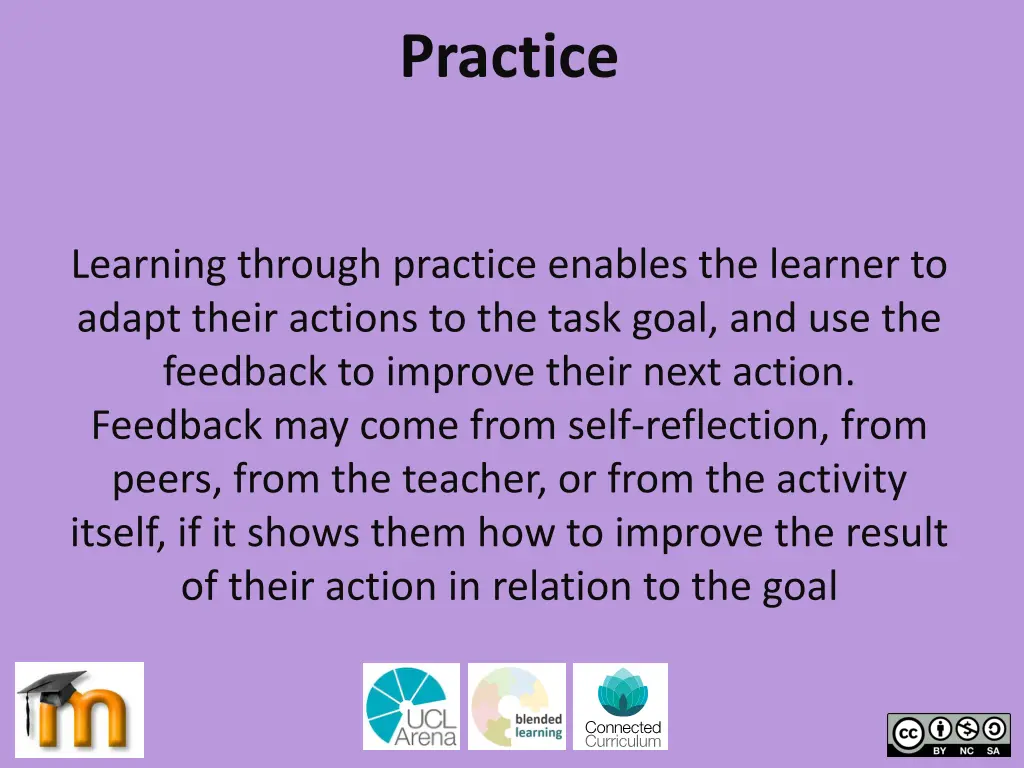 Practice

Learning through practice enables the learner to adapt their actions to the task goal, and use the feedback to improve their next action. Feedback may come from self-reflection, from peers, from the teacher, or from the activity itself, if it shows them how to improve the result of their action in relation to the goal

UCL Arena

blended learning

Connected Curriculum

cc BY NC SA